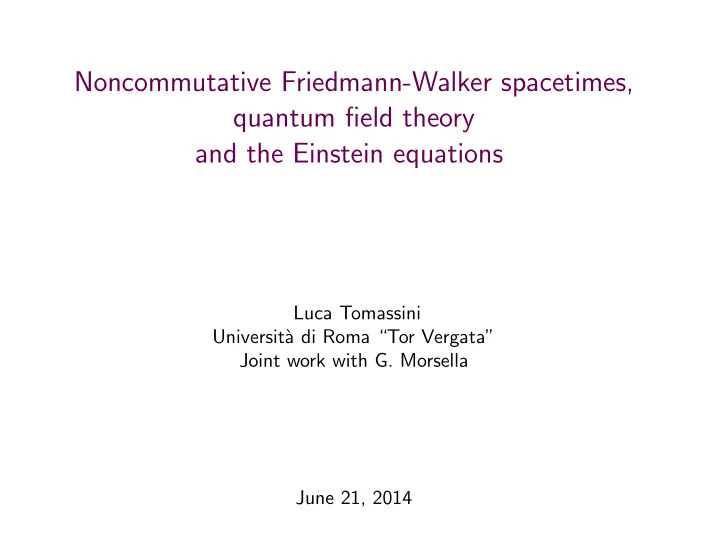 Noncommutative Friedmann-Walker spacetimes,
quantum field theory
and the Einstein equations

Luca Tomassini
Università di Roma "Tor Vergata"
Joint work with G. Morsella

June 21, 2014